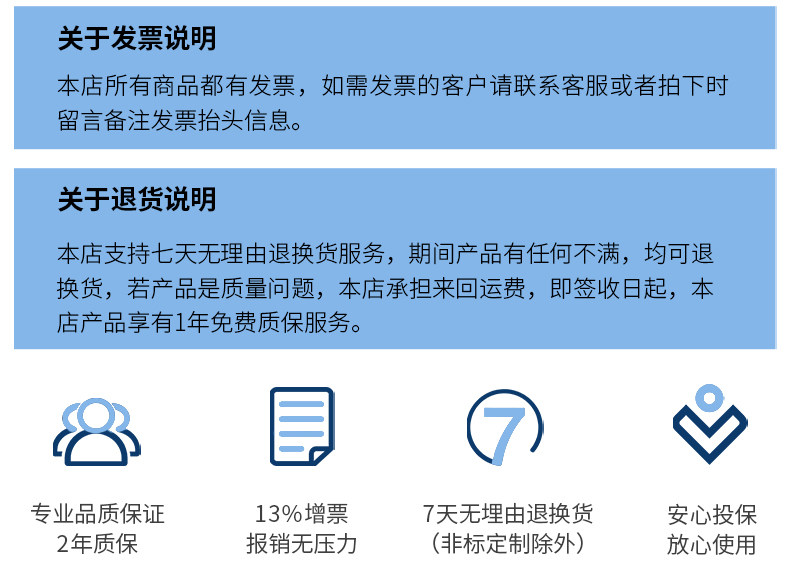 关于发票说明

本店所有商品都有发票，如需发票的客户请联系客服或者拍下时留言备注发票抬头信息。

关于退货说明

本店支持七天无理由退换货服务，期间产品有任何不满，均可退换货，若产品是质量问题，本店承担来回运费，即签收日起，本店产品享有1年免费质保服务。

7

专业品质保证
2年质保

13%增票
报销无压力

7天无理由退换货
（非标定制除外）

安心投保
放心使用